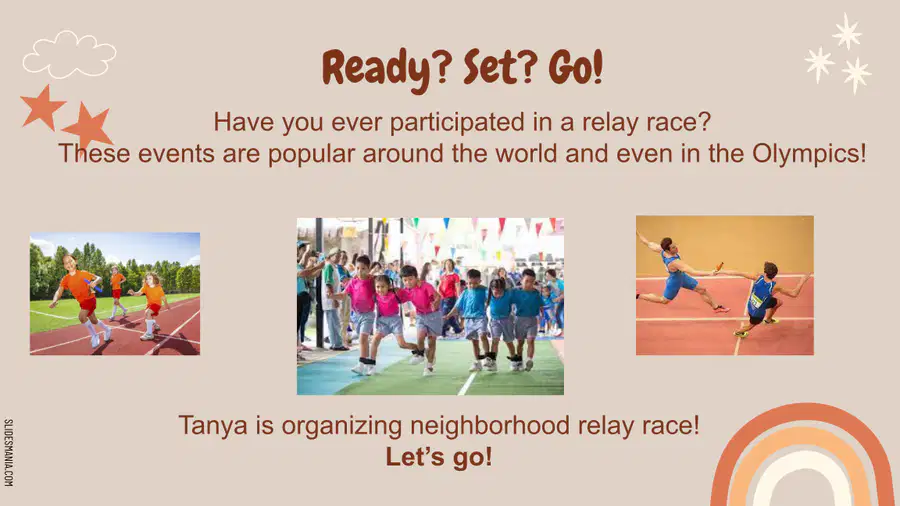 Ready? Set? Go!

Have you ever participated in a relay race?
These events are popular around the world and even in the Olympics!

Tanya is organizing neighborhood relay race!
Let's go!

SLIDESMANIA.COM